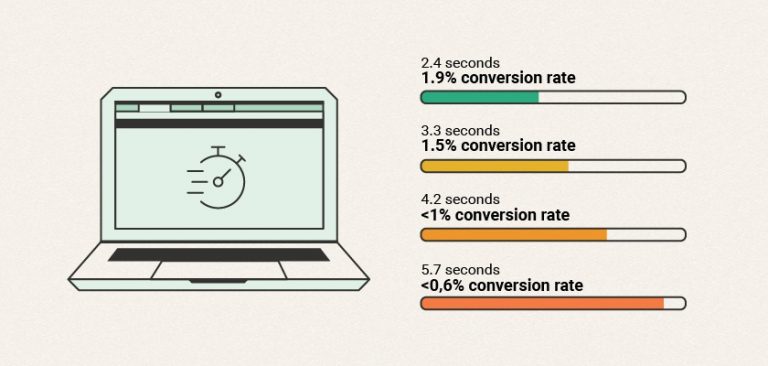 2.4 seconds
1.9% conversion rate

3.3 seconds
1.5% conversion rate

4.2 seconds
<1% conversion rate

5.7 seconds
<0,6% conversion rate